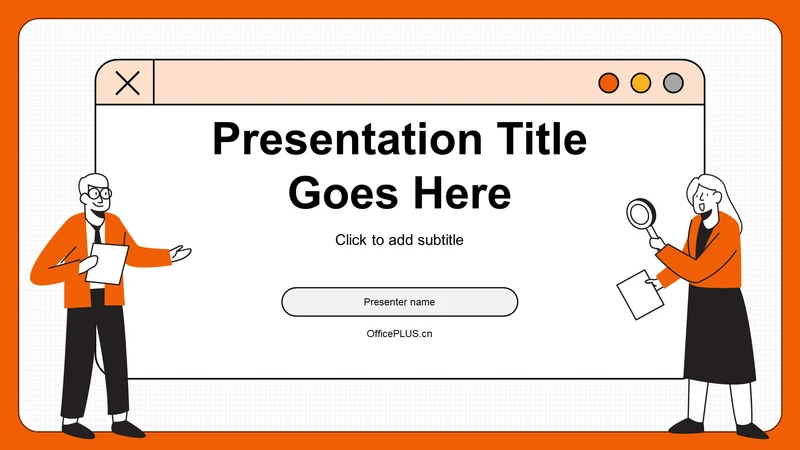 Presentation Title Goes Here

Click to add subtitle

Presenter name

OfficePLUS.cn